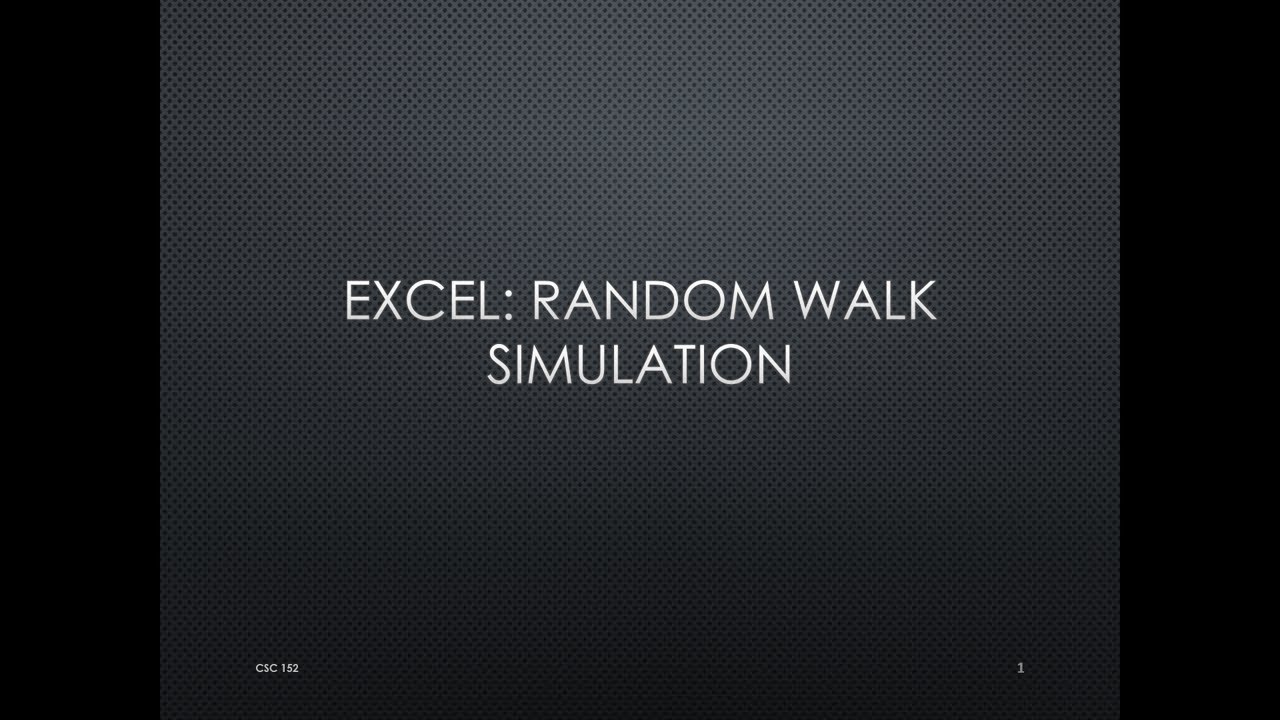 EXCEL: RANDOM WALK SIMULATION

CSC 152

1